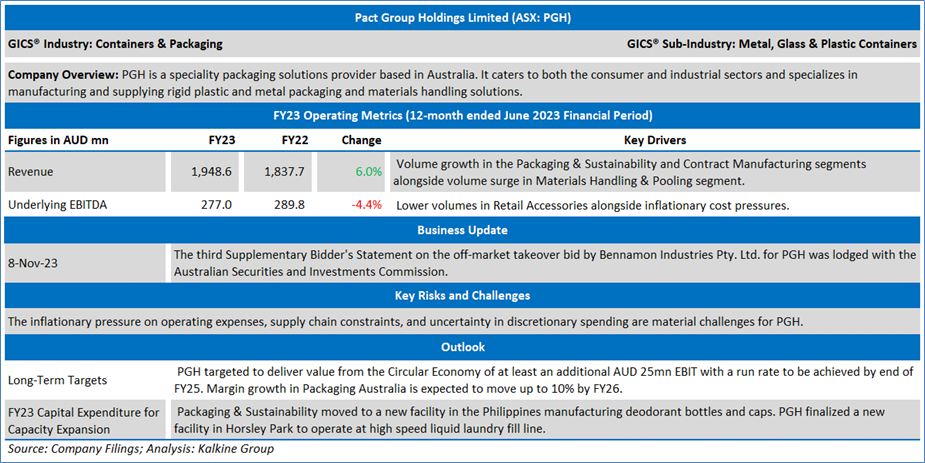 Pact Group Holdings Limited (ASX: PGH)

GICS® Industry: Containers & Packaging

GICS® Sub-Industry: Metal, Glass & Plastic Containers

**Company Overview:** PGH is a speciality packaging solutions provider based in Australia. It caters to both the consumer and industrial sectors and specializes in manufacturing and supplying rigid plastic and metal packaging and materials handling solutions.

FY23 Operating Metrics (12-month ended June 2023 Financial Period)

| Figures in AUD mn | FY23 | FY22 | Change | Key Drivers |
|---|---|---|---|---|
| Revenue | 1,948.6 | 1,837.7 | 6.0% | Volume growth in the Packaging & Sustainability and Contract Manufacturing segments alongside volume surge in Materials Handling & Pooling segment. |
| Underlying EBITDA | 277.0 | 289.8 | -4.4% | Lower volumes in Retail Accessories alongside inflationary cost pressures. |

Business Update

| 8-Nov-23 | The third Supplementary Bidder's Statement on the off-market takeover bid by Bennamon Industries Pty. Ltd. for PGH was lodged with the Australian Securities and Investments Commission. |
|---|---|

Key Risks and Challenges

The inflationary pressure on operating expenses, supply chain constraints, and uncertainty in discretionary spending are material challenges for PGH.

Outlook

| Long-Term Targets | PGH targeted to deliver value from the Circular Economy of at least an additional AUD 25mn EBIT with a run rate to be achieved by end of FY25. Margin growth in Packaging Australia is expected to move up to 10% by FY26. |
|---|---|
| FY23 Capital Expenditure for Capacity Expansion | Packaging & Sustainability moved to a new facility in the Philippines manufacturing deodorant bottles and caps. PGH finalized a new facility in Horsley Park to operate at high speed liquid laundry fill line. |

Source: Company Filings; Analysis: Kalkine Group